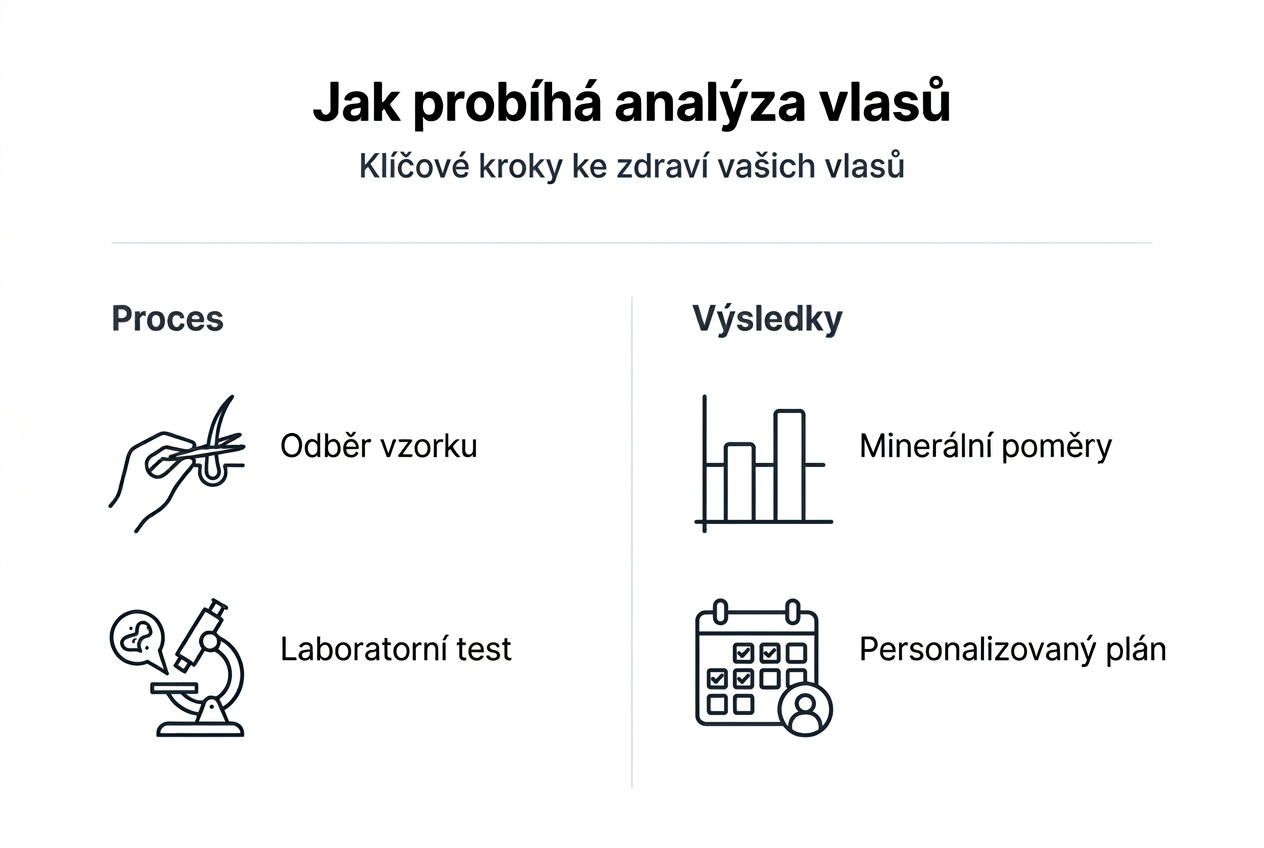 Jak probíhá analýza vlasů

Klíčové kroky ke zdraví vašich vlasů

Proces

Odběr vzorku

Laboratorní test

Výsledky

Minerální poměry

Personalizovaný plán